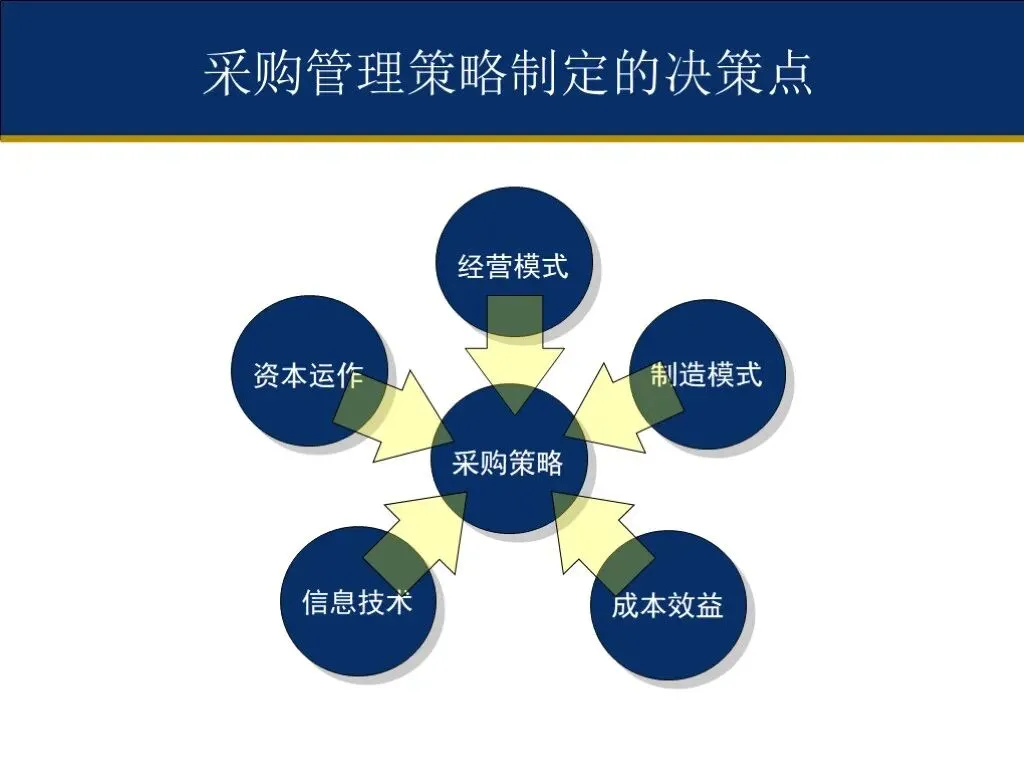 采购管理策略制定的决策点

经营模式

资本运作

制造模式

采购策略

信息技术

成本效益